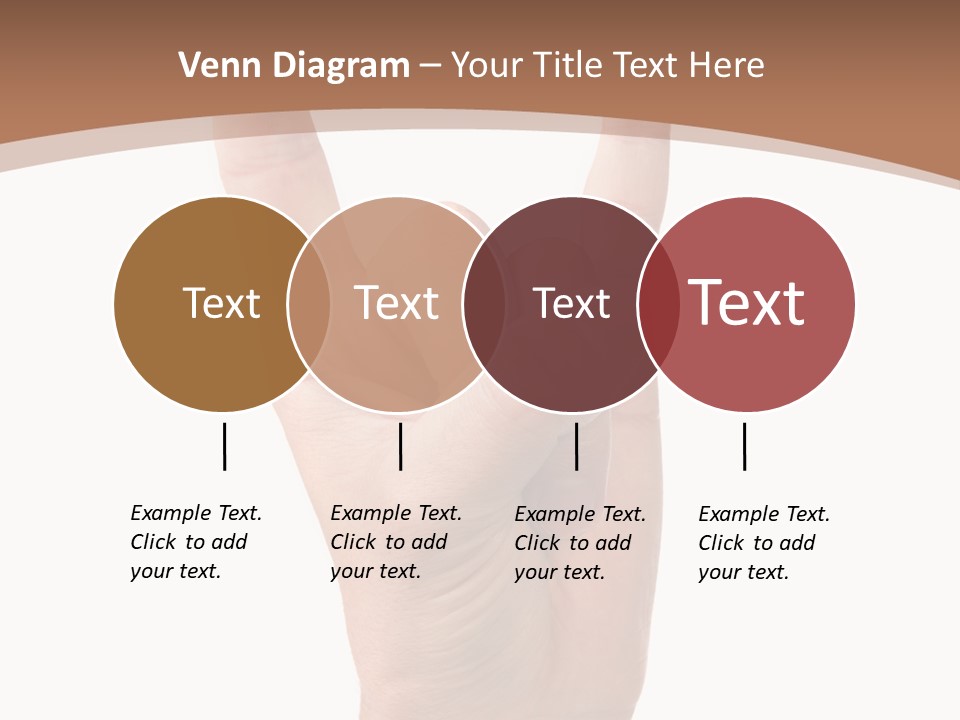 Venn Diagram – Your Title Text Here

Text

Text

Text

Text

Example Text. Click to add your text.

Example Text. Click to add your text.

Example Text. Click to add your text.

Example Text. Click to add your text.